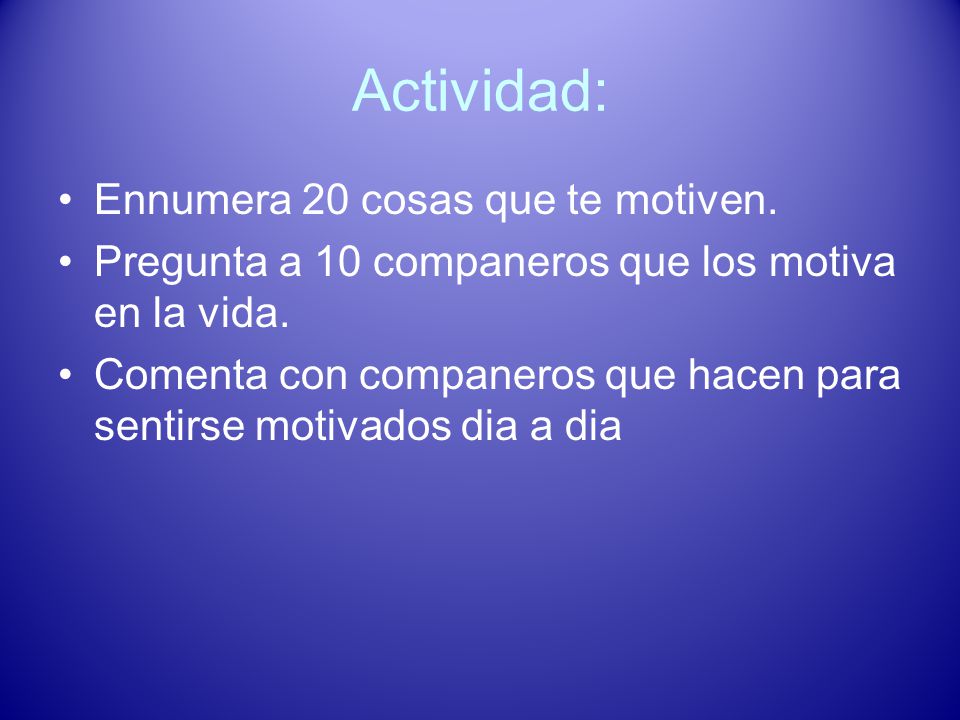 Actividad:

• Ennumera 20 cosas que te motiven.
• Pregunta a 10 companeros que los motiva en la vida.
• Comenta con companeros que hacen para sentirse motivados dia a dia